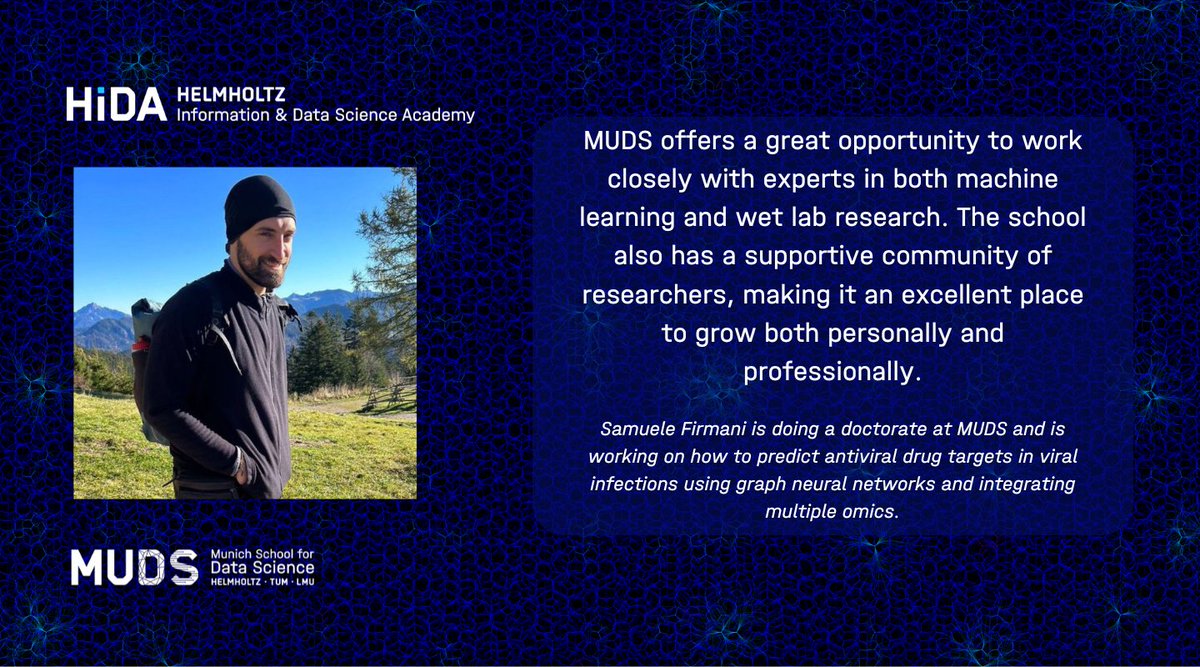 HiDA HELMHOLTZ
Information & Data Science Academy

MUDS offers a great opportunity to work closely with experts in both machine learning and wet lab research. The school also has a supportive community of researchers, making it an excellent place to grow both personally and professionally.

Samuele Firmani is doing a doctorate at MUDS and is working on how to predict antiviral drug targets in viral infections using graph neural networks and integrating multiple omics.

MUDS Munich School for Data Science
HELMHOLTZ · TUM · LMU